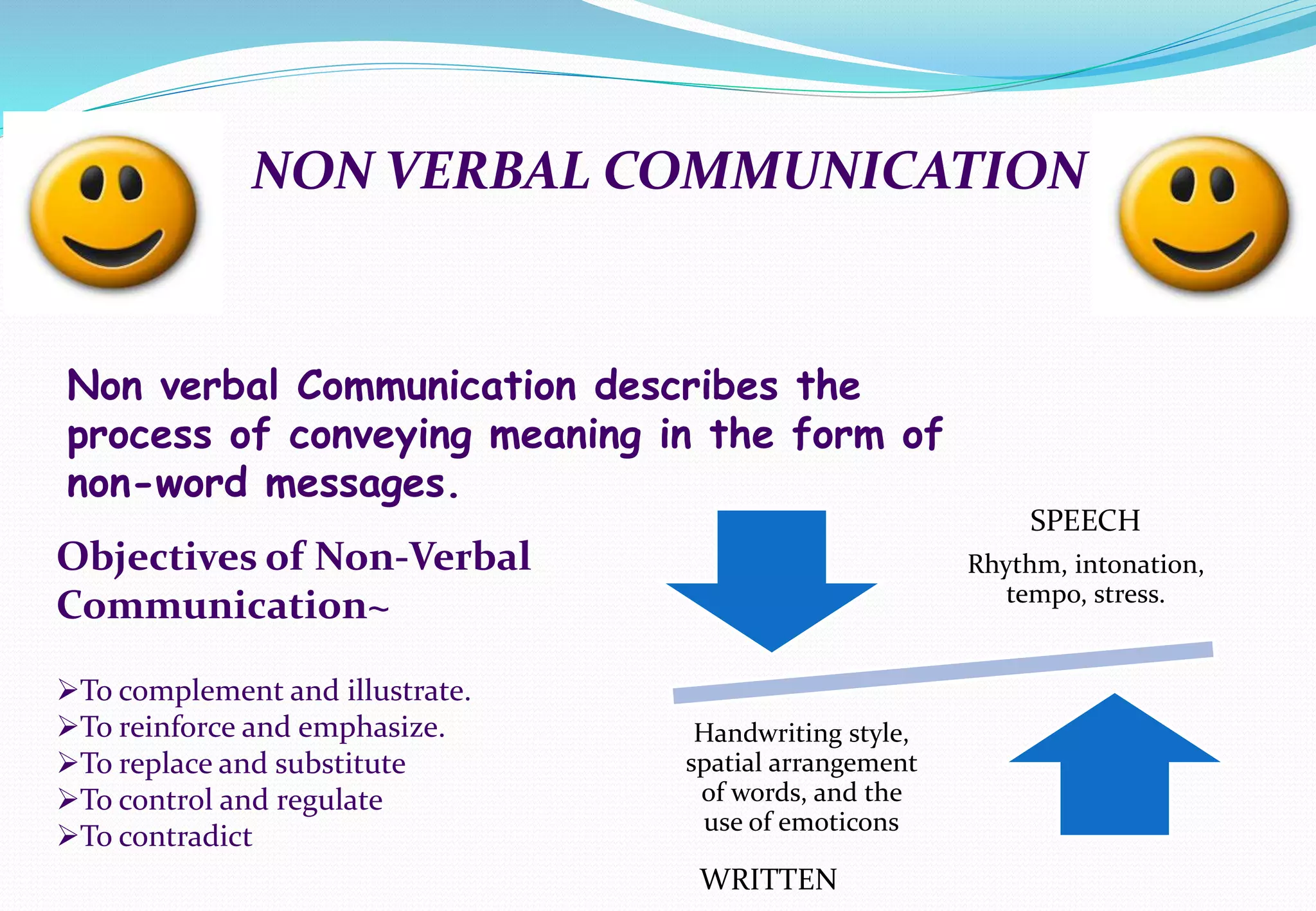 NON VERBAL COMMUNICATION

Non verbal Communication describes the process of conveying meaning in the form of non-word messages.

Objectives of Non-Verbal Communication~

➢To complement and illustrate.
➢To reinforce and emphasize.
➢To replace and substitute
➢To control and regulate
➢To contradict

SPEECH

Rhythm, intonation, tempo, stress.

Handwriting style, spatial arrangement of words, and the use of emoticons

WRITTEN